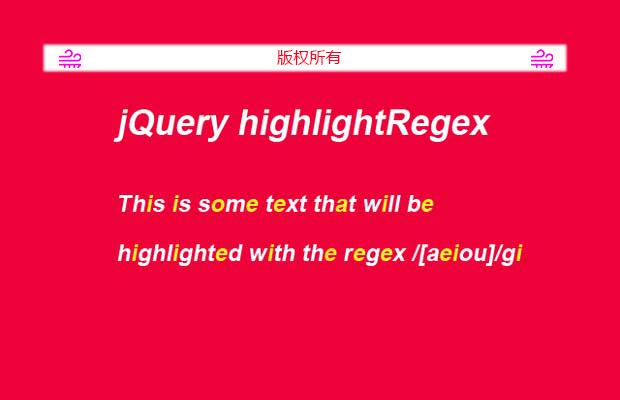 版权所有

jQuery highlightRegex

This is some text that will be highlighted with the regex /[aeiou]/gi